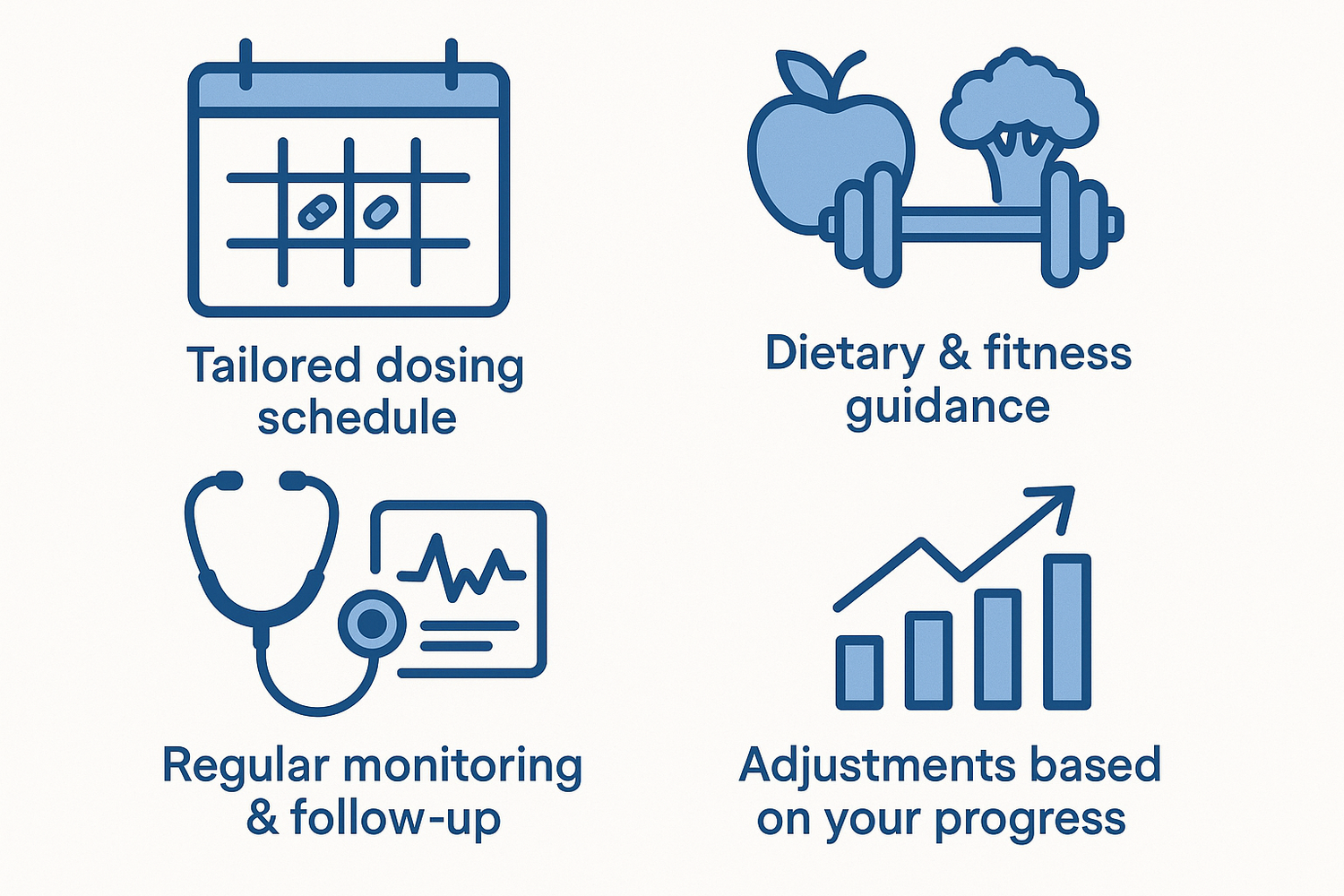 Tailored dosing schedule

Dietary & fitness guidance

Regular monitoring & follow-up

Adjustments based on your progress